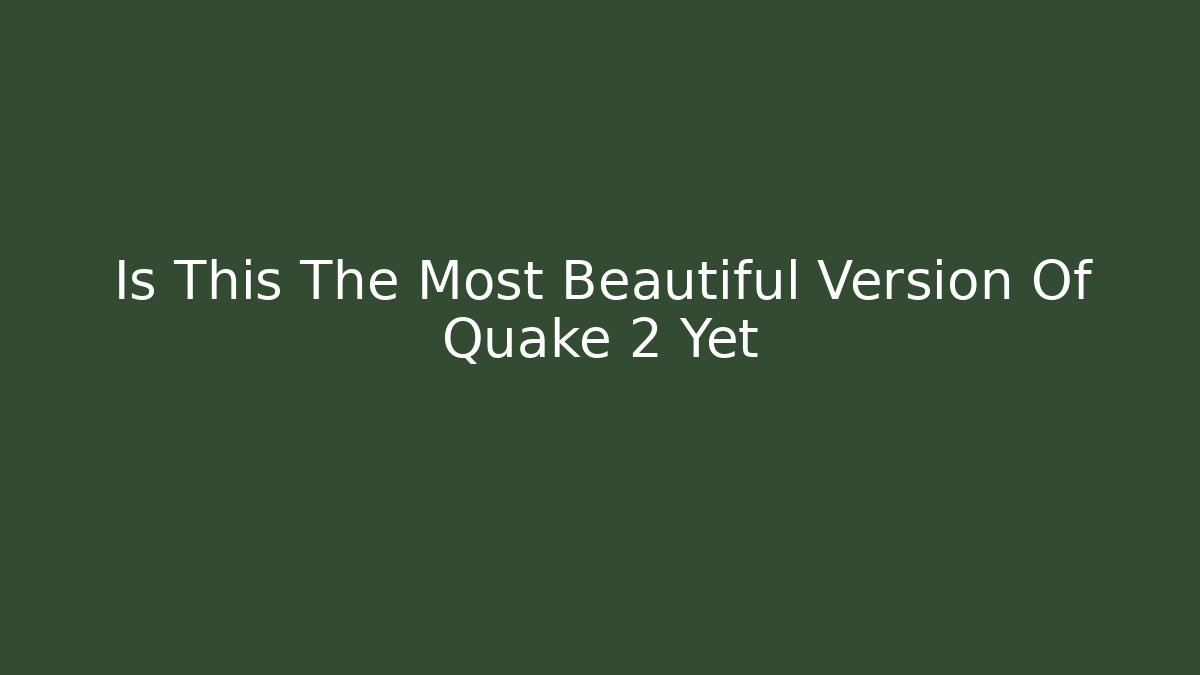 Is This The Most Beautiful Version Of Quake 2 Yet